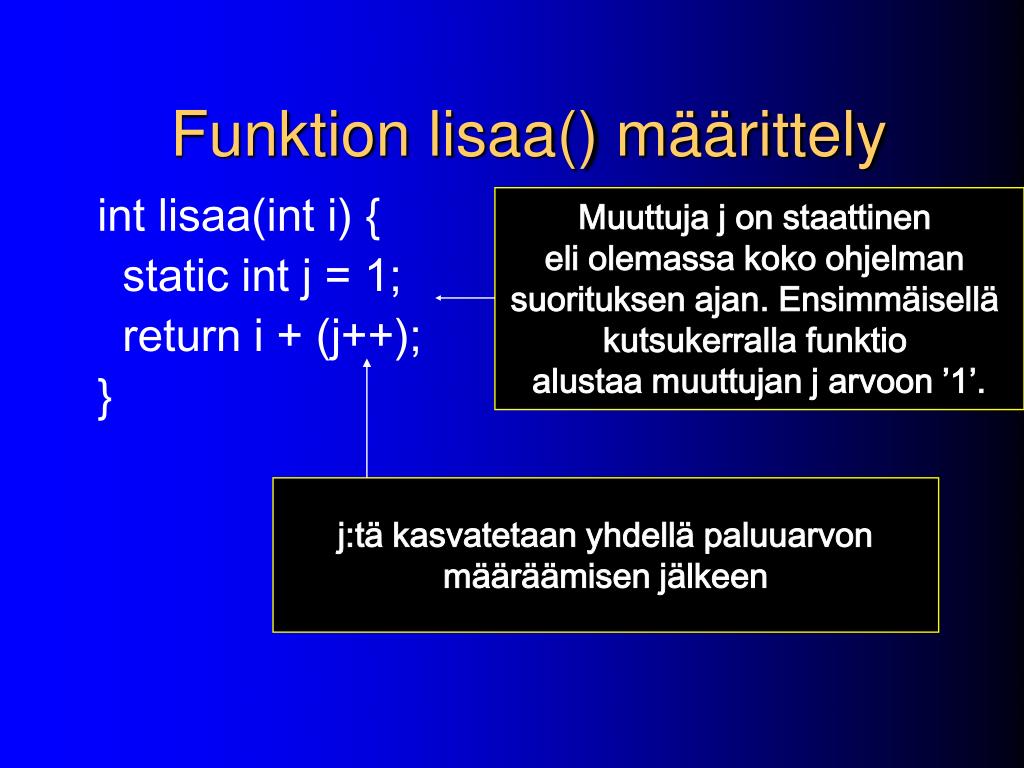 Funktion lisaa() määrittely

int lisaa(int i) {
static int j = 1;
return i + (j++);
}

Muuttuja j on staattinen eli olemassa koko ohjelman suorituksen ajan. Ensimmäisellä kutsukerralla funktio alustaa muuttujan j arvoon ’1’.

j:tä kasvatetaan yhdellä paluuarvon määräämisen jälkeen